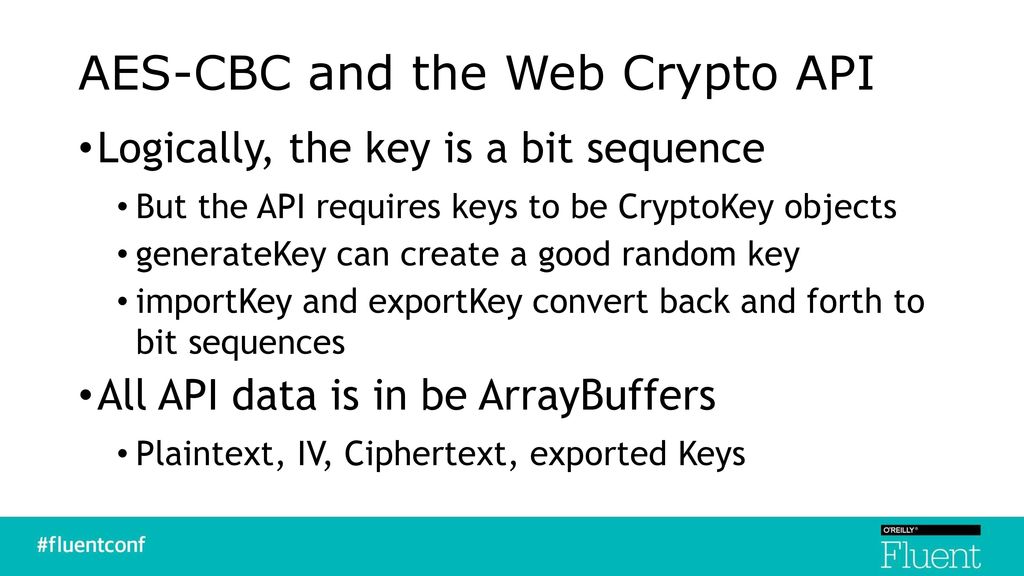 AES-CBC and the Web Crypto API

• Logically, the key is a bit sequence

• But the API requires keys to be CryptoKey objects

• generateKey can create a good random key

• importKey and exportKey convert back and forth to bit sequences

• All API data is in be ArrayBuffers

• Plaintext, IV, Ciphertext, exported Keys

#fluentconf

O'REILLY®
Fluent